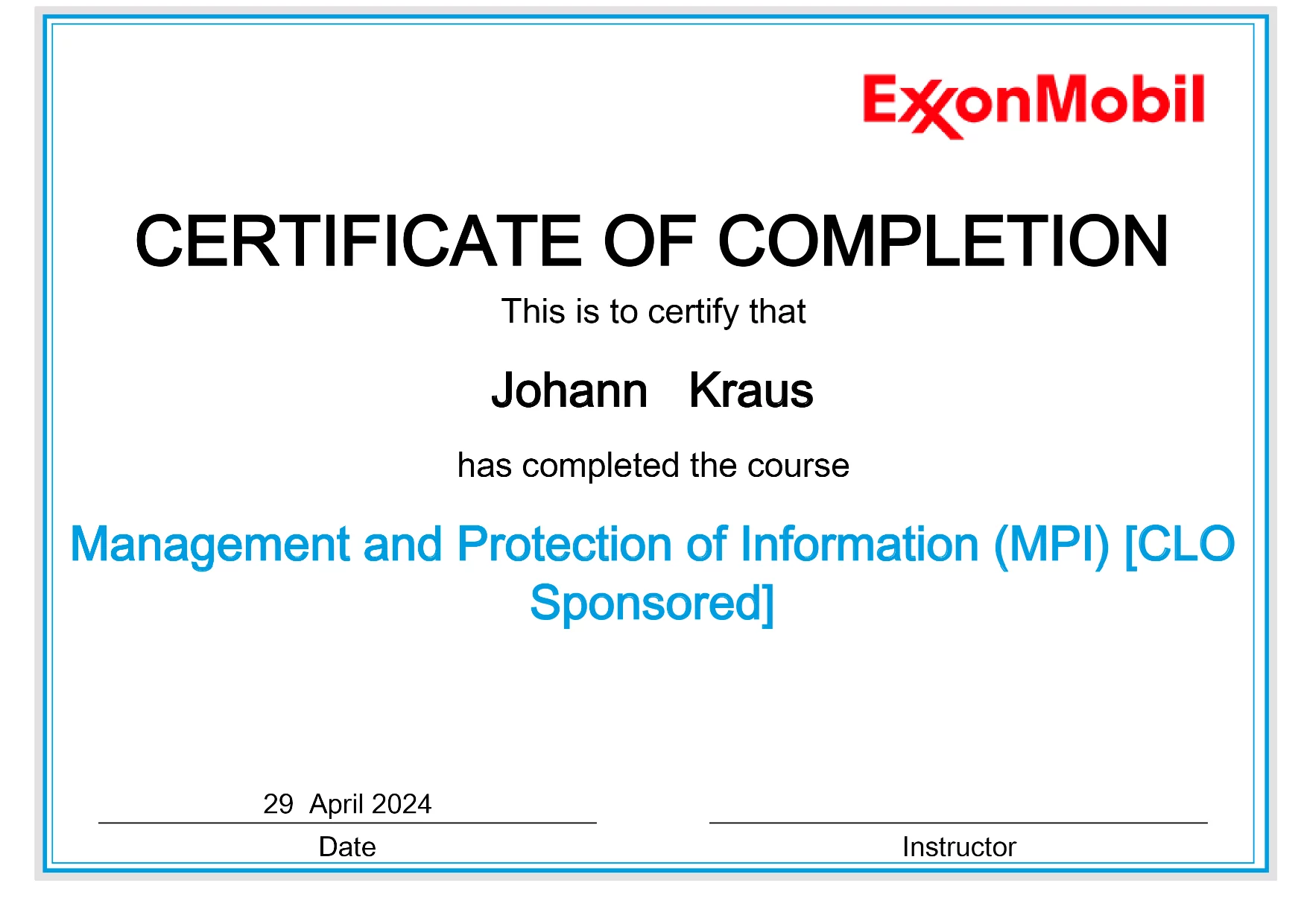 ExxonMobil

CERTIFICATE OF COMPLETION

This is to certify that

Johann Kraus

has completed the course

Management and Protection of Information (MPI) [CLO Sponsored]

29 April 2024

Date

Instructor